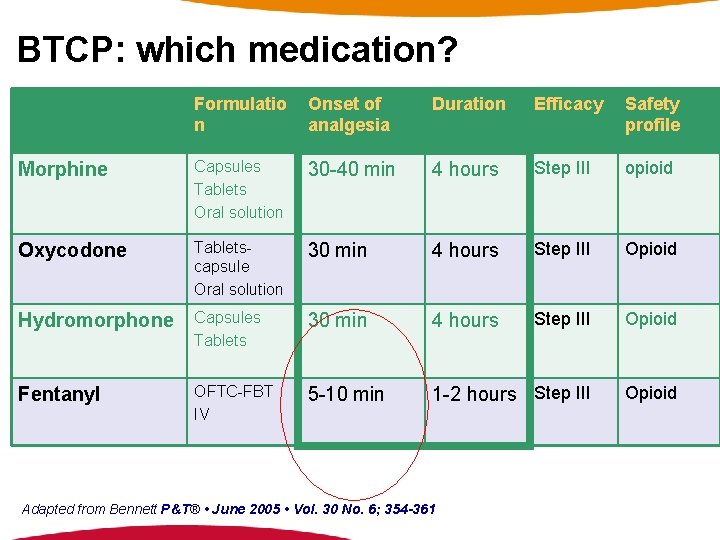 BTCP: which medication?

| | Formulation | Onset of analgesia | Duration | Efficacy | Safety profile |
|---|---|---|---|---|---|
| Morphine | Capsules Tablets Oral solution | 30-40 min | 4 hours | Step III | opioid |
| Oxycodone | Tablets-capsule Oral solution | 30 min | 4 hours | Step III | Opioid |
| Hydromorphone | Capsules Tablets | 30 min | 4 hours | Step III | Opioid |
| Fentanyl | OFTC-FBT IV | 5-10 min | 1-2 hours | Step III | Opioid |

Adapted from Bennett P&T® • June 2005 • Vol. 30 No. 6; 354-361